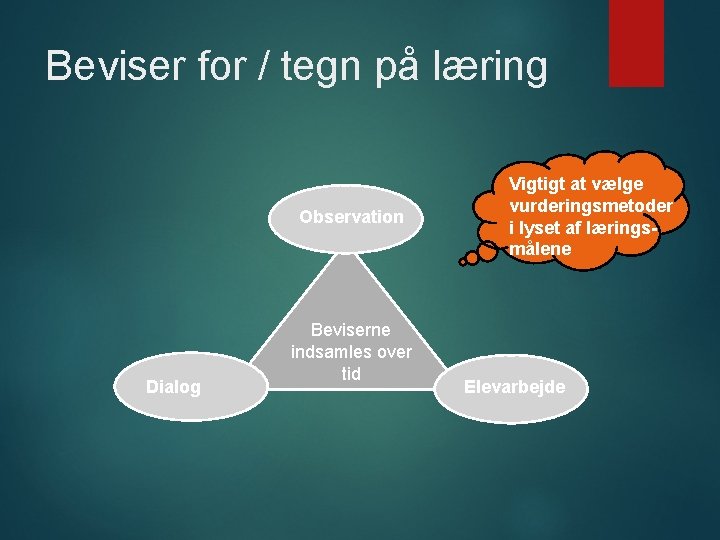 Beviser for / tegn på læring

Vigtigt at vælge vurderingsmetoder i lyset af læringsmålene

Observation

Beviserne indsamles over tid

Dialog

Elevarbejde